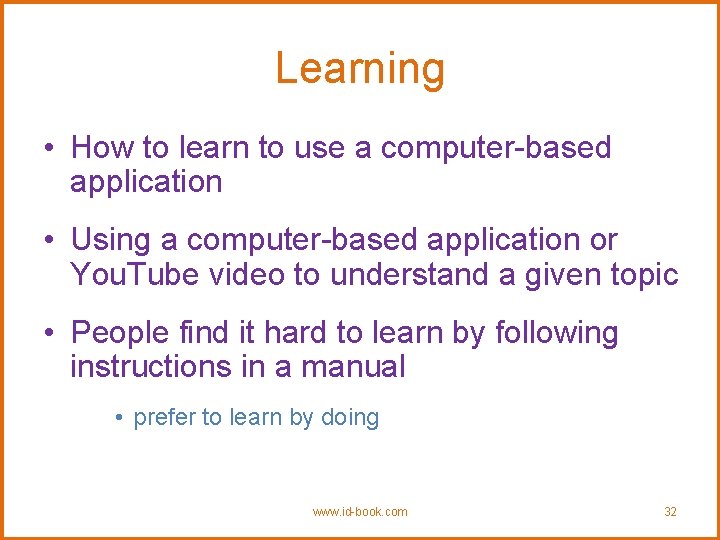 Learning

• How to learn to use a computer-based application

• Using a computer-based application or YouTube video to understand a given topic

• People find it hard to learn by following instructions in a manual

• prefer to learn by doing

www.id-book.com

32